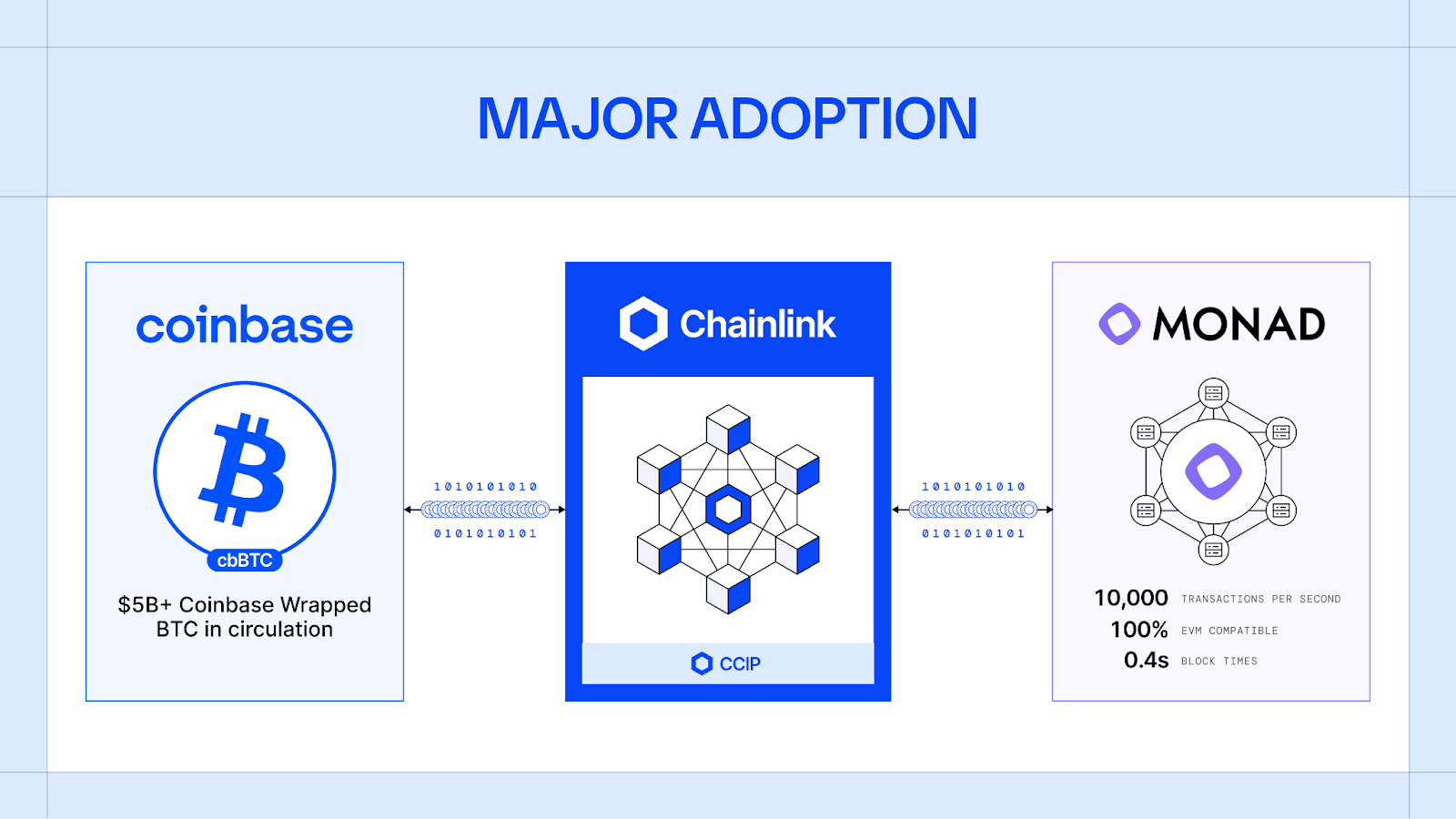 MAJOR ADOPTION

coinbase

cbBTC

$5B+ Coinbase Wrapped BTC in circulation

1010101010

0101010101

Chainlink

CCIP

1010101010

0101010101

MONAD

10,000 TRANSACTIONS PER SECOND

100% EVM COMPATIBLE

0.4s BLOCK TIMES